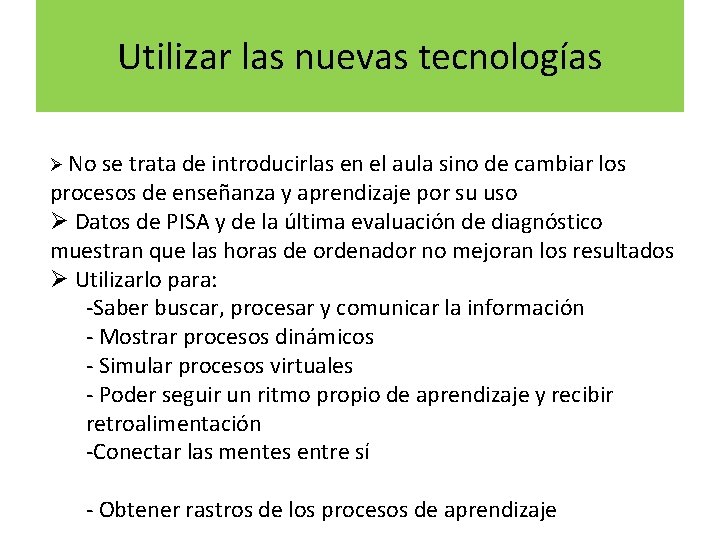 Utilizar las nuevas tecnologías

➢ No se trata de introducirlas en el aula sino de cambiar los procesos de enseñanza y aprendizaje por su uso
➢ Datos de PISA y de la última evaluación de diagnóstico muestran que las horas de ordenador no mejoran los resultados
➢ Utilizarlo para:
-Saber buscar, procesar y comunicar la información
- Mostrar procesos dinámicos
- Simular procesos virtuales
- Poder seguir un ritmo propio de aprendizaje y recibir retroalimentación
-Conectar las mentes entre sí

- Obtener rastros de los procesos de aprendizaje